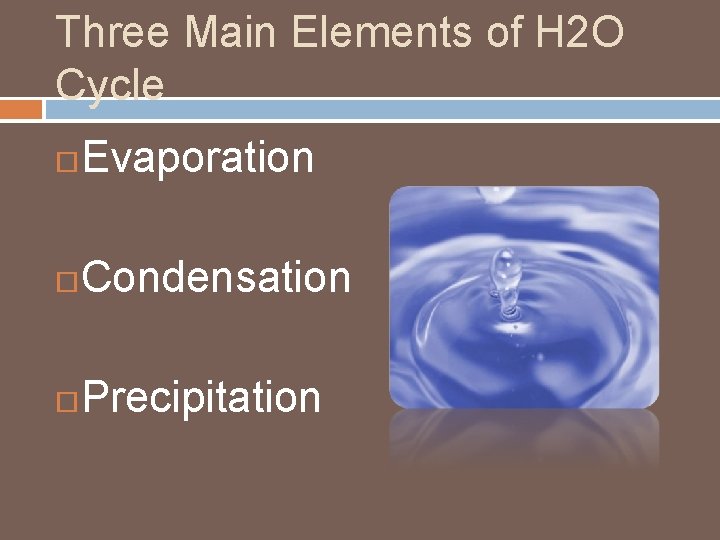 Three Main Elements of H2O Cycle

Evaporation

Condensation

Precipitation